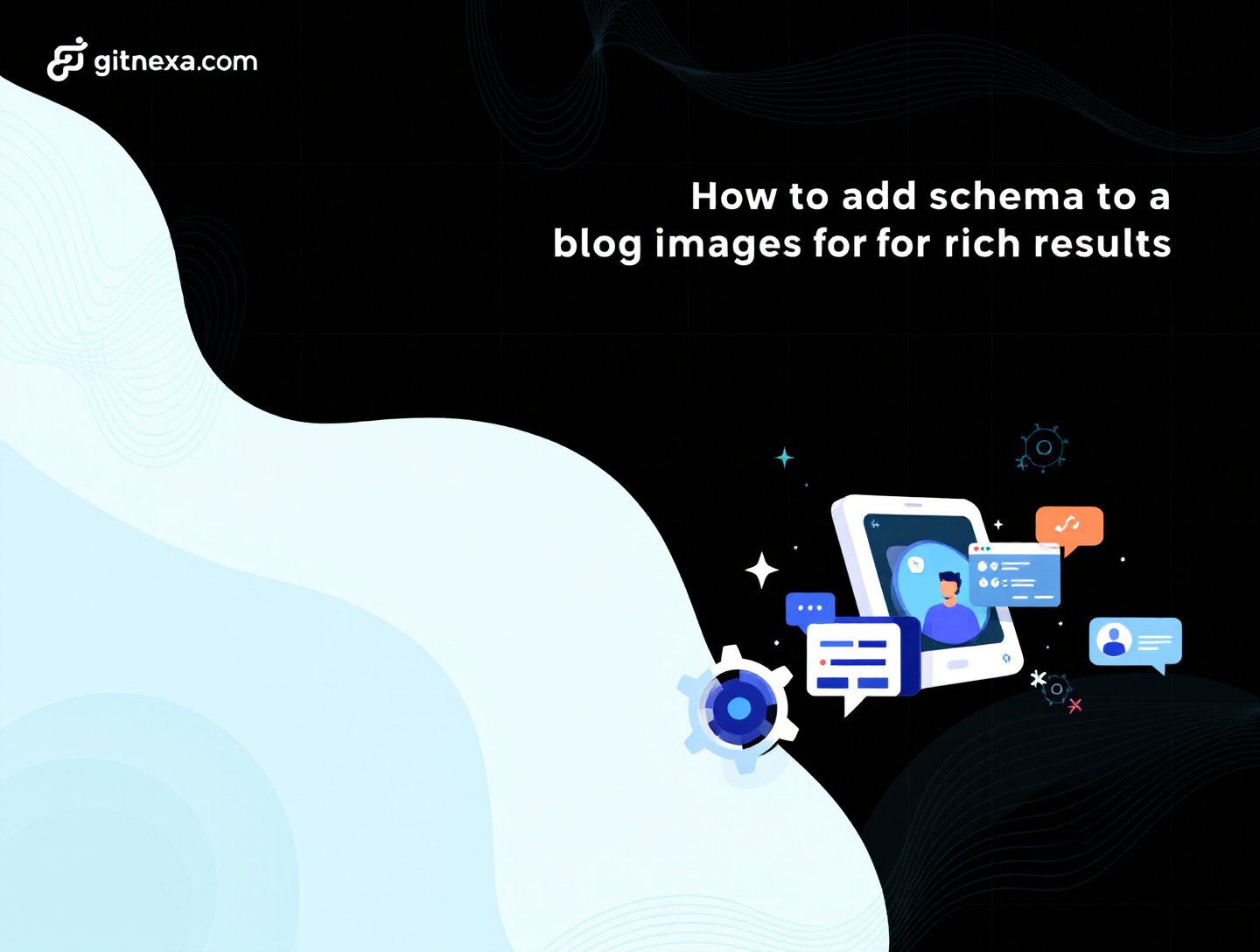 gitnexa.com

How to add schema to a blog images for for rich results